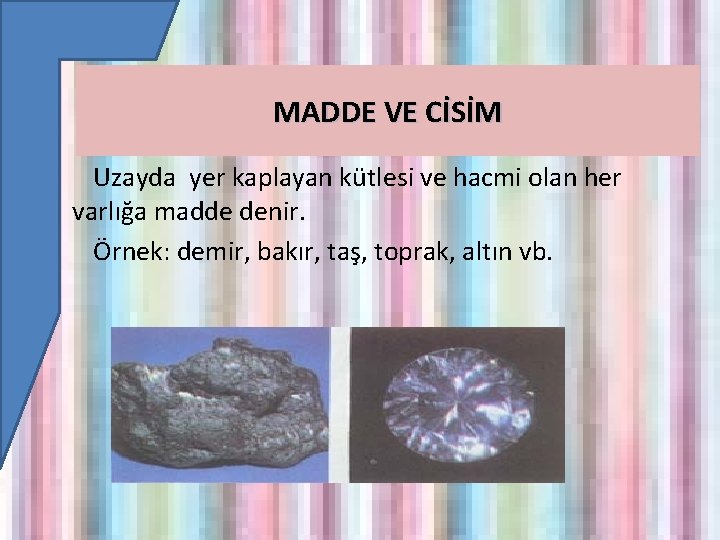 MADDE VE CİSİM

Uzayda yer kaplayan kütlesi ve hacmi olan her varlığa madde denir.

Örnek: demir, bakır, taş, toprak, altın vb.